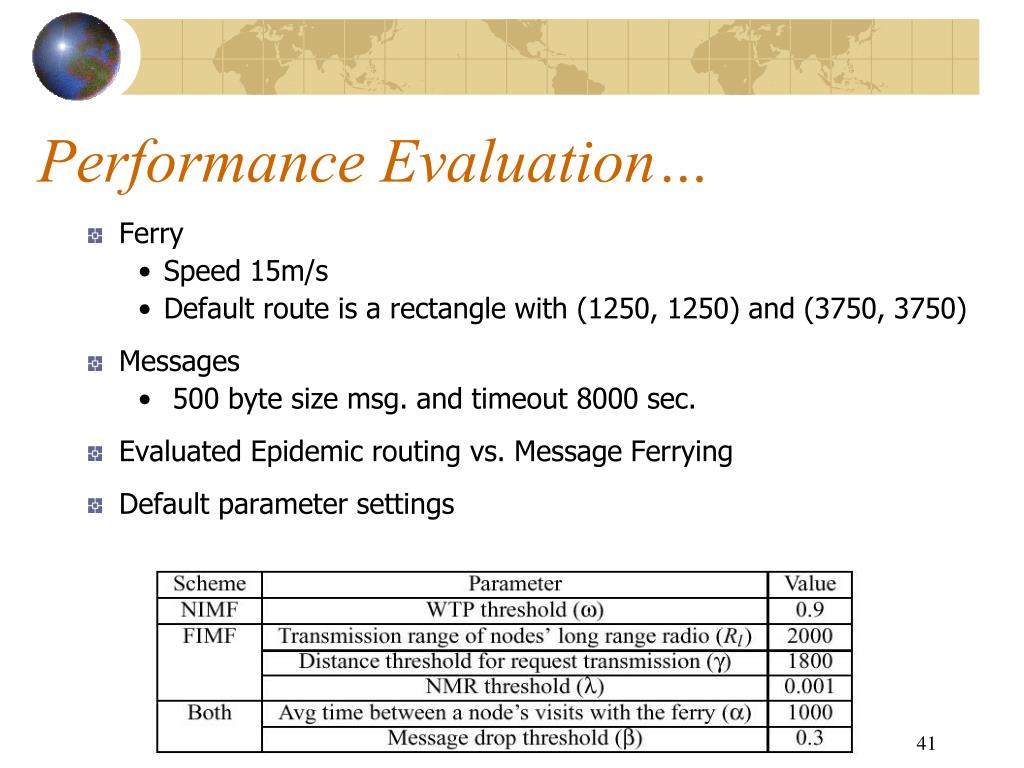 Performance Evaluation…

Ferry
• Speed 15m/s
• Default route is a rectangle with (1250, 1250) and (3750, 3750)

Messages
• 500 byte size msg. and timeout 8000 sec.

Evaluated Epidemic routing vs. Message Ferrying

Default parameter settings

| Scheme | Parameter | Value |
|---|---|---|
| NIMF | WTP threshold ($\omega$) | 0.9 |
| FIMF | Transmission range of nodes' long range radio ($R_l$) | 2000 |
| | Distance threshold for request transmission ($\gamma$) | 1800 |
| | NMR threshold ($\lambda$) | 0.001 |
| Both | Avg time between a node's visits with the ferry ($\alpha$) | 1000 |
| | Message drop threshold ($\beta$) | 0.3 |

41